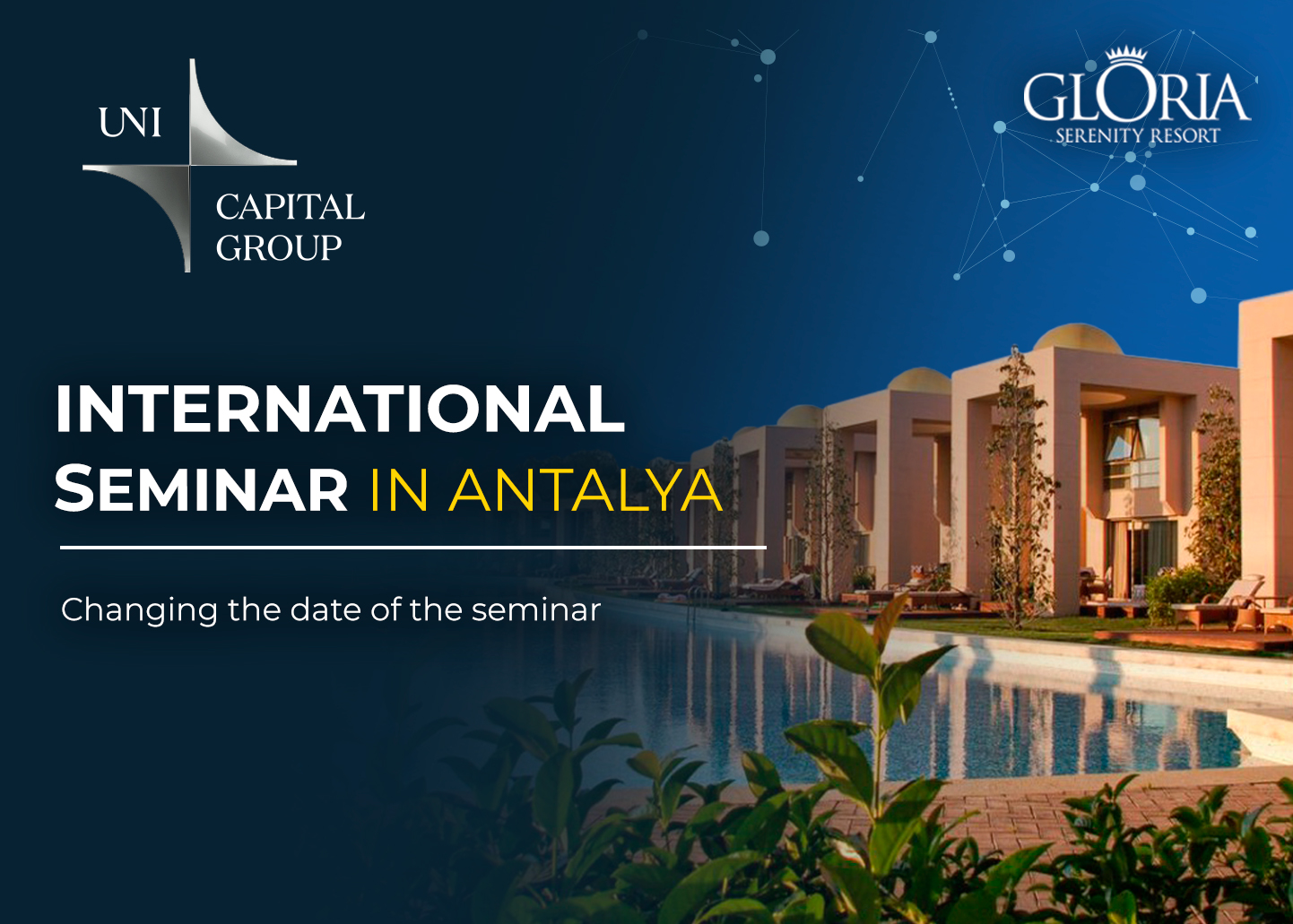 UNI
CAPITAL
GROUP

GLORIA
SERENITY RESORT

INTERNATIONAL
SEMINAR IN ANTALYA

Changing the date of the seminar